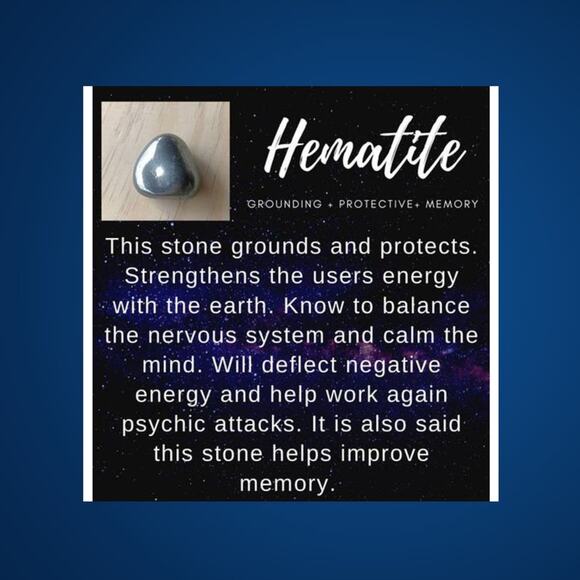 Hematite

GROUNDING + PROTECTIVE+ MEMORY

This stone grounds and protects. Strengthens the users energy with the earth. Know to balance the nervous system and calm the mind. Will deflect negative energy and help work again psychic attacks. It is also said this stone helps improve memory.